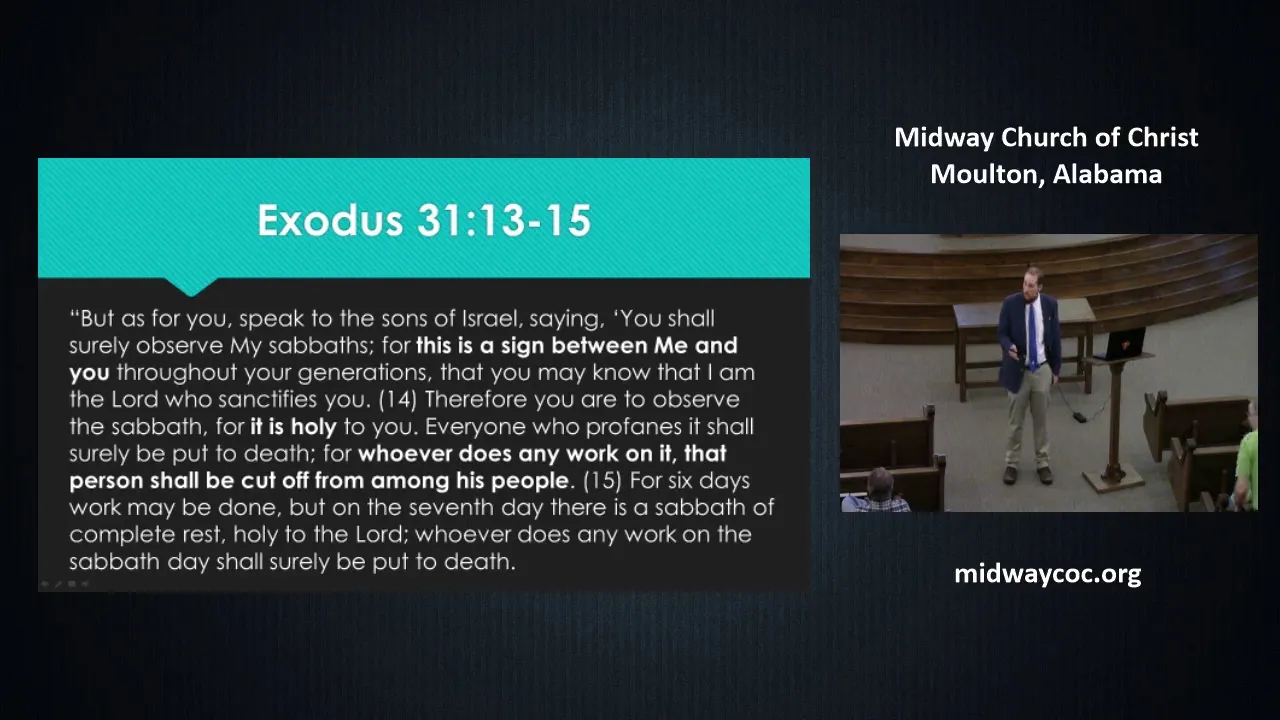 Exodus 31:13-15

"But as for you, speak to the sons of Israel, saying, 'You shall surely observe My sabbaths; for this is a sign between Me and you throughout your generations, that you may know that I am the Lord who sanctifies you. (14) Therefore you are to observe the sabbath, for it is holy to you. Everyone who profanes it shall surely be put to death; for whoever does any work on it, that person shall be cut off from among his people. (15) For six days work may be done, but on the seventh day there is a sabbath of complete rest, holy to the Lord; whoever does any work on the sabbath day shall surely be put to death.

Midway Church of Christ
Moulton, Alabama

midwaycoc.org